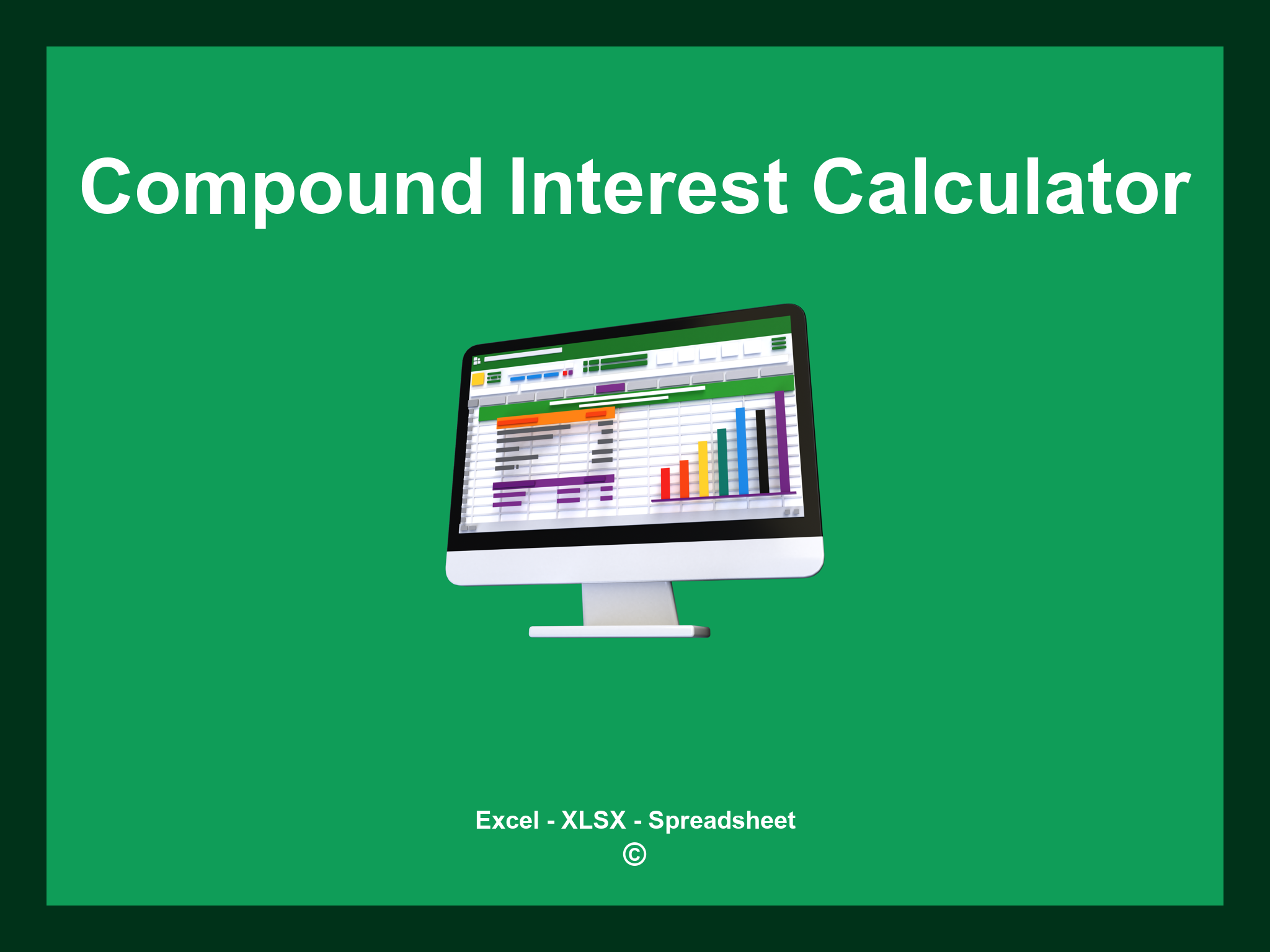 Compound Interest Calculator

Excel - XLSX - Spreadsheet
©